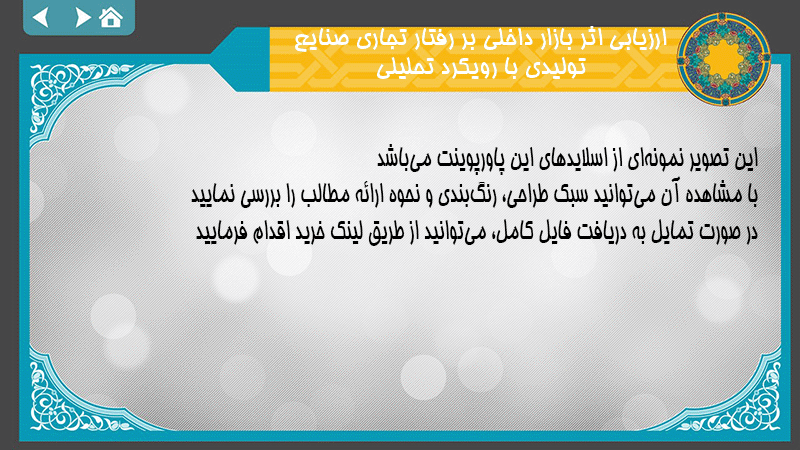 ارزیابی اثر بازار داخلی بر رفتار تجاری صنایع تولیدی با رویکرد تحلیلی

این تصویر نمونه‌ای از اسلایدهای این پاورپوینت می‌باشد
با مشاهده آن می‌توانید سبک طراحی، رنگ‌بندی و نحوه ارائه مطالب را بررسی نمایید
در صورت تمایل به دریافت فایل کامل، می‌توانید از طریق لینک خرید اقدام فرمایید